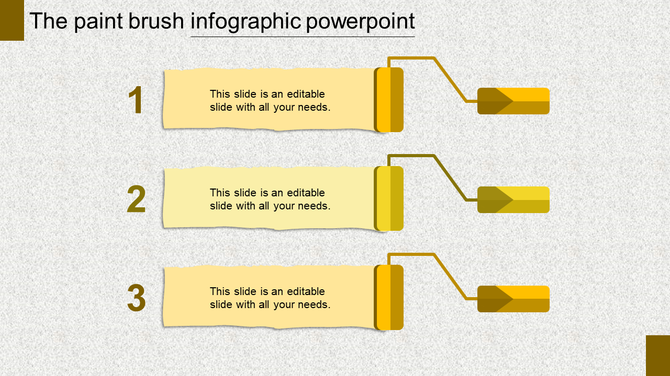 The paint brush infographic powerpoint

1

This slide is an editable slide with all your needs.

2

This slide is an editable slide with all your needs.

3

This slide is an editable slide with all your needs.